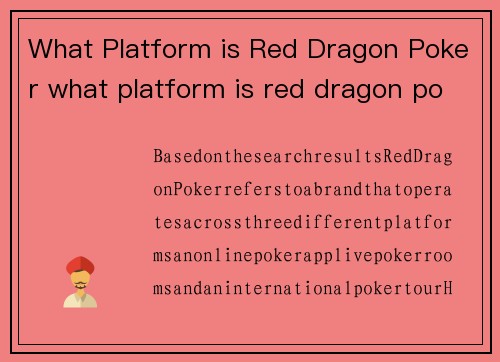 What Platform is Red Dragon Poker what platform is red dragon po

BasedonthesearchresultsRedDragonPokerreferstoabrandthatoperatesacrossthreedifferentplatformsanonlinepokerapplivepokerroomsandaninternationalpokertourH